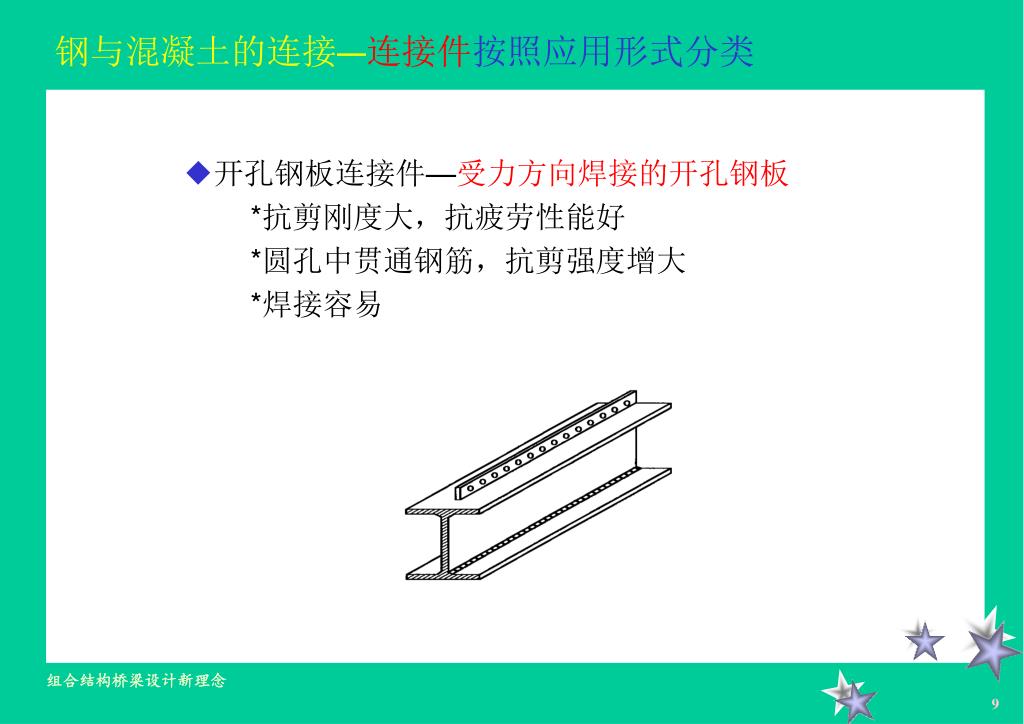 钢与混凝土的连接—连接件按照应用形式分类

◆开孔钢板连接件—受力方向焊接的开孔钢板
*抗剪刚度大，抗疲劳性能好
*圆孔中贯通钢筋，抗剪强度增大
*焊接容易

组合结构桥梁设计新理念

9